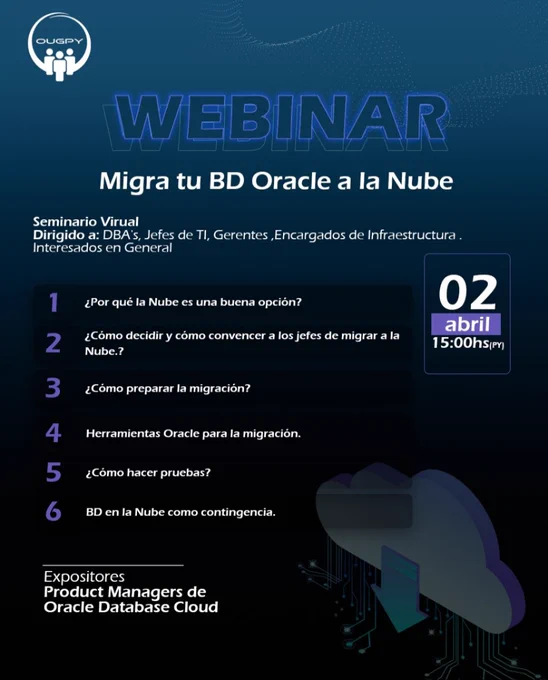 OUGPY

WEBINAR

Migra tu BD Oracle a la Nube

Seminario Virual
Dirigido a: DBA's, Jefes de TI, Gerentes ,Encargados de Infraestructura . Interesados en General

02
abril
15:00hs(PY)

1 ¿Por qué la Nube es una buena opción?

2 ¿Cómo decidir y cómo convencer a los jefes de migrar a la Nube.?

3 ¿Cómo preparar la migración?

4 Herramientas Oracle para la migración.

5 ¿Cómo hacer pruebas?

6 BD en la Nube como contingencia.

Expositores
Product Managers de Oracle Database Cloud